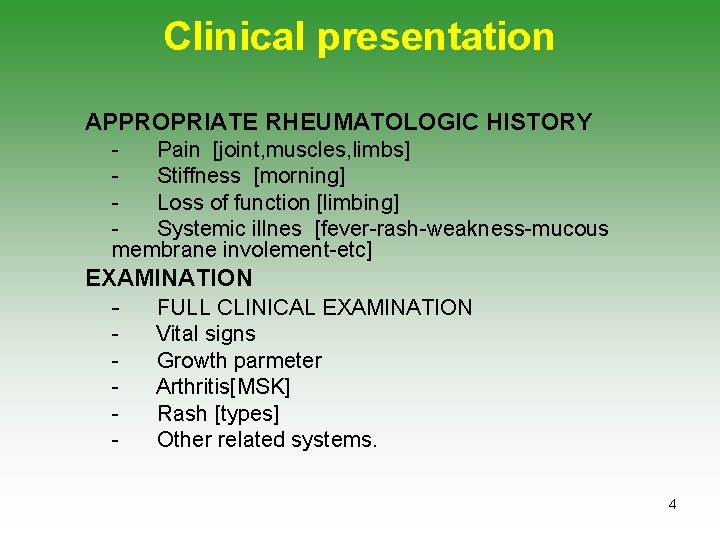 Clinical presentation

APPROPRIATE RHEUMATOLOGIC HISTORY
- Pain [joint,muscles,limbs]
- Stiffness [morning]
- Loss of function [limbing]
- Systemic illnes [fever-rash-weakness-mucous membrane involement-etc]

EXAMINATION
- FULL CLINICAL EXAMINATION
- Vital signs
- Growth parmeter
- Arthritis[MSK]
- Rash [types]
- Other related systems.

4